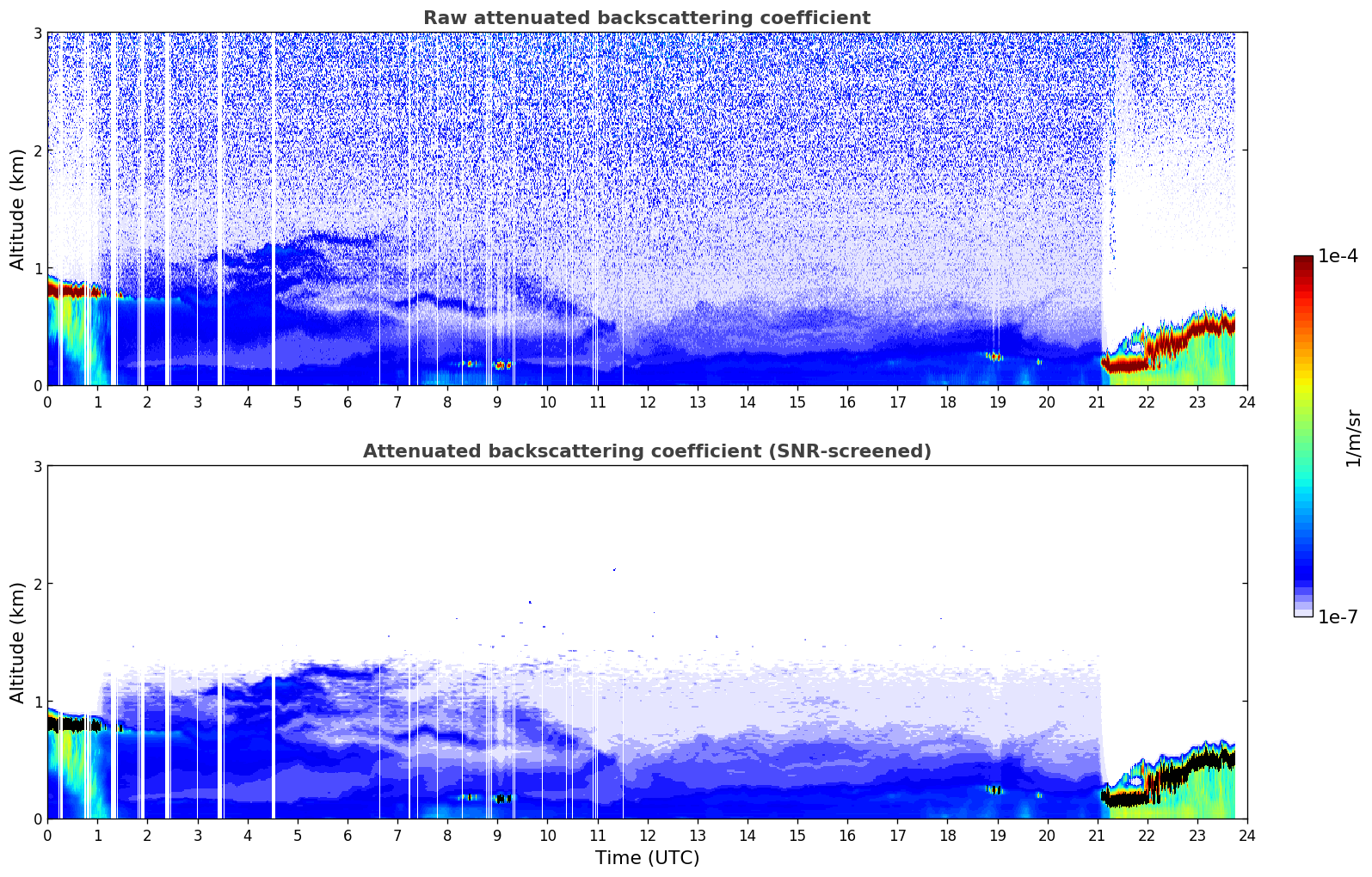 Raw attenuated backscattering coefficient

Altitude (km)

3
2
1
0

0 1 2 3 4 5 6 7 8 9 10 11 12 13 14 15 16 17 18 19 20 21 22 23 24

Attenuated backscattering coefficient (SNR-screened)

Altitude (km)

3
2
1
0

0 1 2 3 4 5 6 7 8 9 10 11 12 13 14 15 16 17 18 19 20 21 22 23 24

Time (UTC)

1e-4

1/m/sr

1e-7